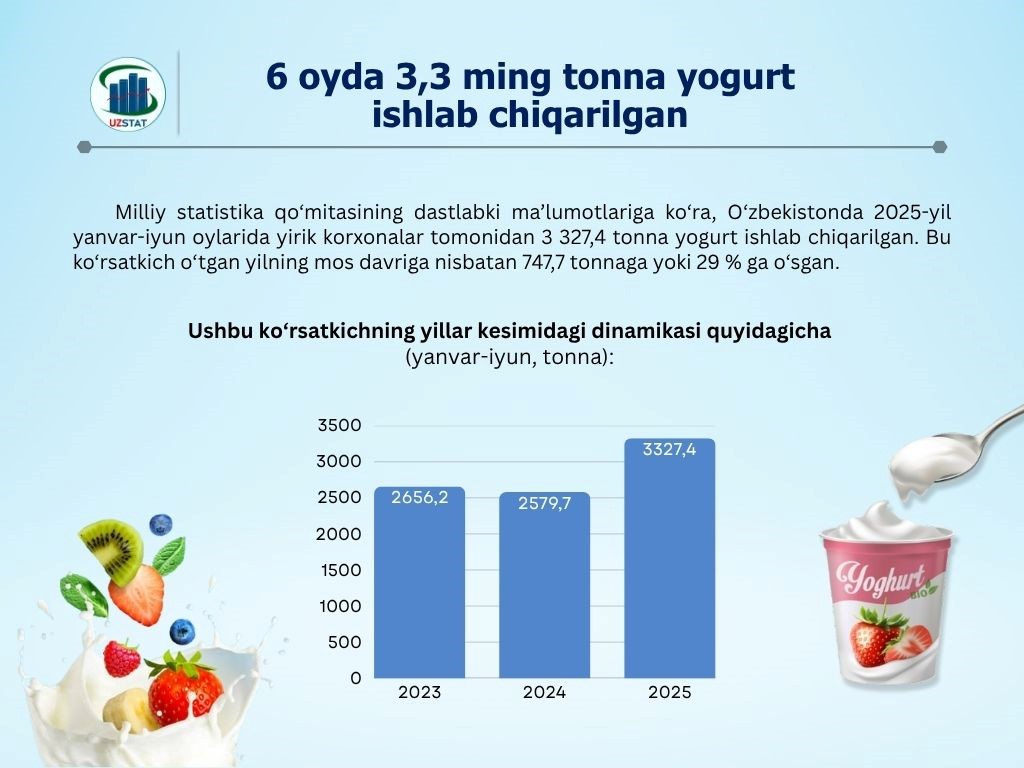 UZSTAT

6 oyda 3,3 ming tonna yogurt ishlab chiqarilgan

Milliy statistika qo‘mitasining dastlabki ma’lumotlariga ko‘ra, O‘zbekistonda 2025-yil yanvar-iyun oylarida yirik korxonalar tomonidan 3 327,4 tonna yogurt ishlab chiqarilgan. Bu ko‘rsatkich o‘tgan yilning mos davriga nisbatan 747,7 tonnaga yoki 29 % ga o‘sgan.

Ushbu ko‘rsatkichning yillar kesimidagi dinamikasi quyidagicha
(yanvar-iyun, tonna):

3500
3000
2500
2000
1500
1000
500
0

2656,2
2579,7
3327,4

2023
2024
2025

Yoghurt
BIO